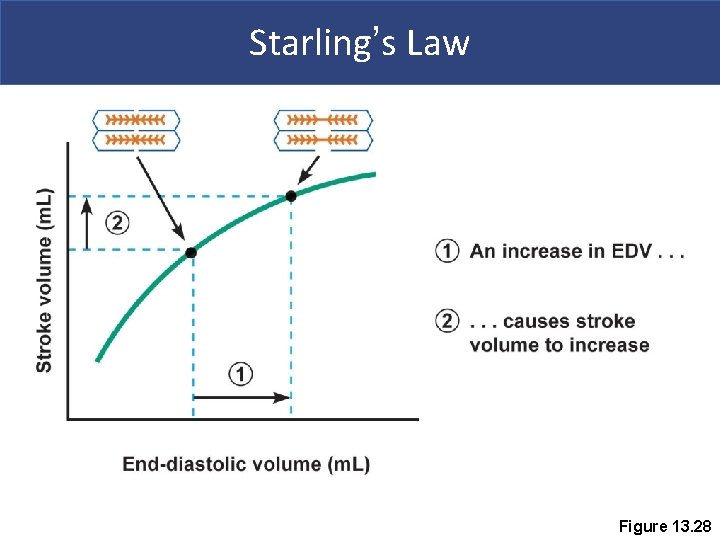 Starling's Law

Stroke volume (mL)

②

①

End-diastolic volume (mL)

① An increase in EDV . . .

② . . . causes stroke volume to increase

Figure 13.28